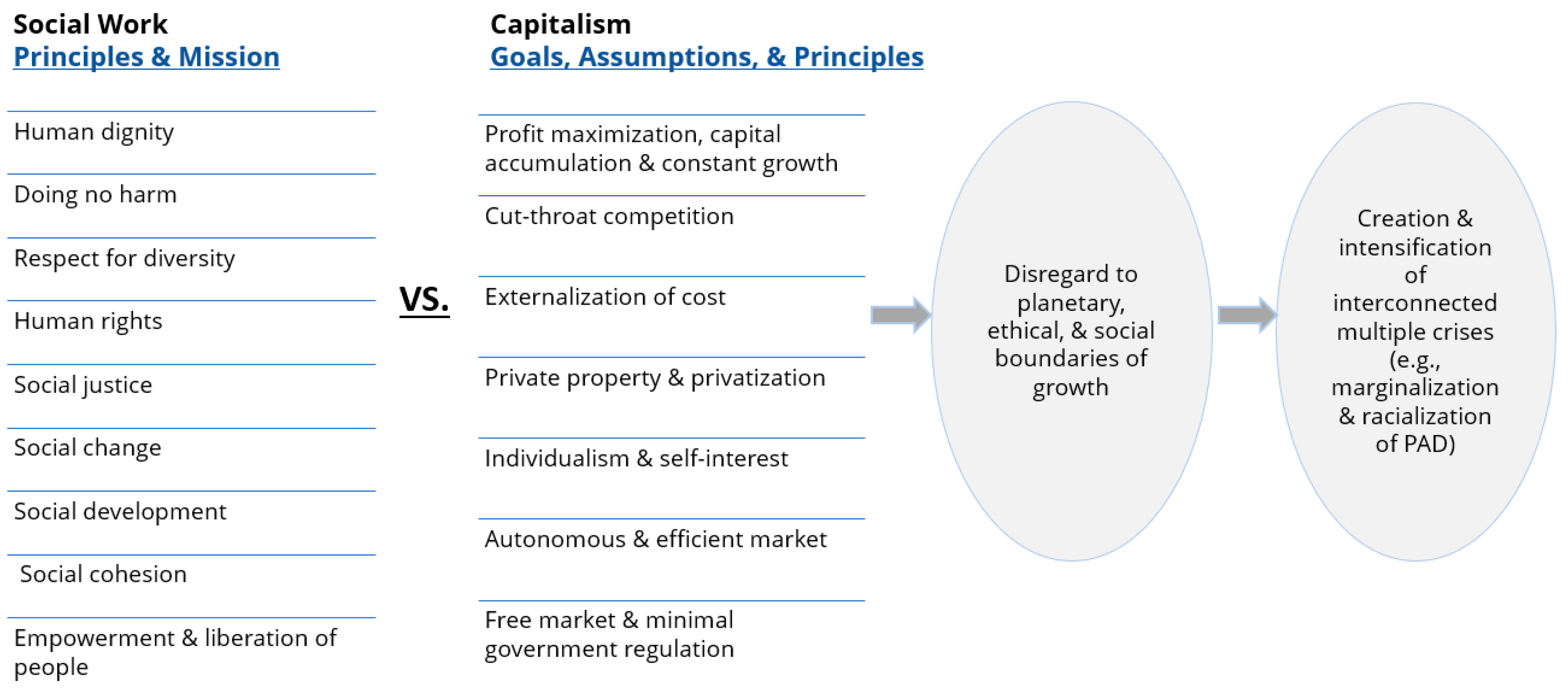 Social Work
Principles & Mission

Human dignity

Doing no harm

Respect for diversity

Human rights

Social justice

Social change

Social development

Social cohesion

Empowerment & liberation of people

VS.

Capitalism
Goals, Assumptions, & Principles

Profit maximization, capital accumulation & constant growth

Cut-throat competition

Externalization of cost

Private property & privatization

Individualism & self-interest

Autonomous & efficient market

Free market & minimal government regulation

Disregard to planetary, ethical, & social boundaries of growth

Creation & intensification of interconnected multiple crises (e.g., marginalization & racialization of PAD)